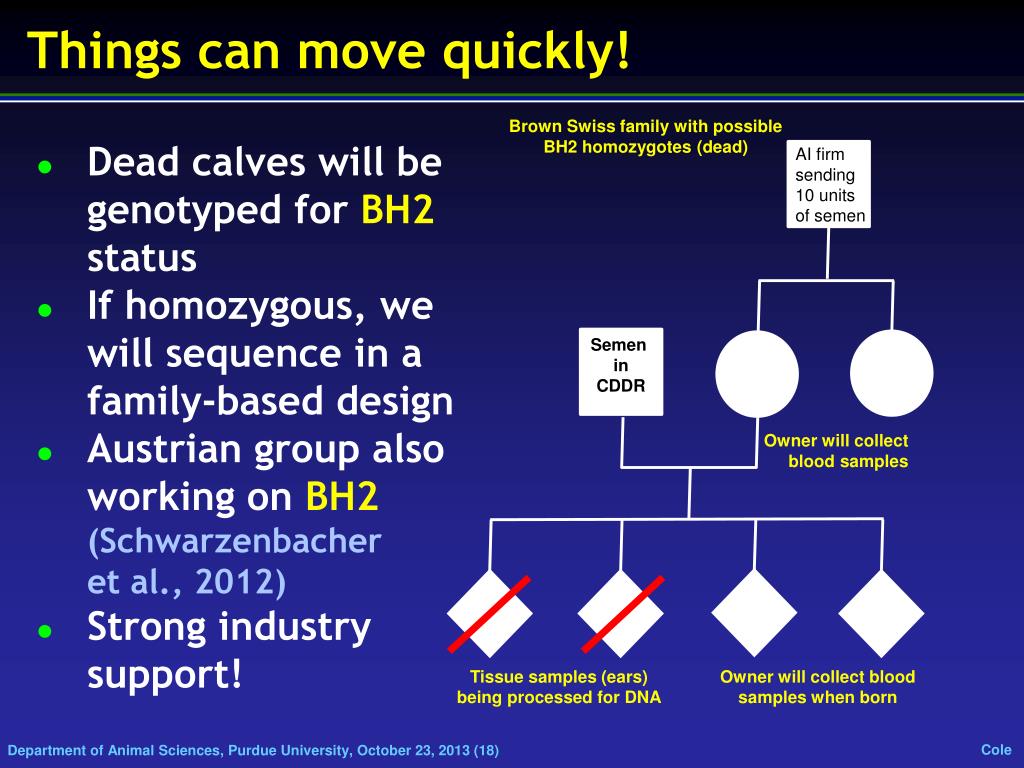 Things can move quickly!

- Dead calves will be genotyped for BH2 status
- If homozygous, we will sequence in a family-based design
- Austrian group also working on BH2 (Schwarzenbacher et al., 2012)
- Strong industry support!

Brown Swiss family with possible BH2 homozygotes (dead)

AI firm sending 10 units of semen

Semen in CDDR

Owner will collect blood samples

Tissue samples (ears) being processed for DNA

Owner will collect blood samples when born

Department of Animal Sciences, Purdue University, October 23, 2013 (18)

Cole